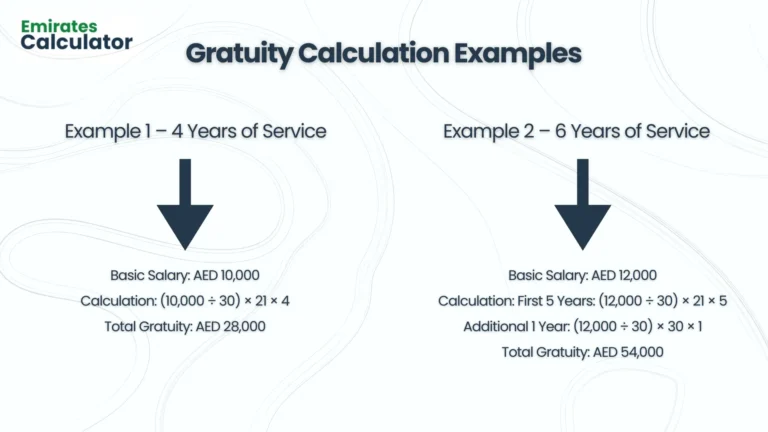 Emirates
Calculator

Gratuity Calculation Examples

Example 1 – 4 Years of Service

Basic Salary: AED 10,000
Calculation: (10,000 ÷ 30) × 21 × 4
Total Gratuity: AED 28,000

Example 2 – 6 Years of Service

Basic Salary: AED 12,000
Calculation: First 5 Years: (12,000 ÷ 30) × 21 × 5
Additional 1 Year: (12,000 ÷ 30) × 30 × 1
Total Gratuity: AED 54,000